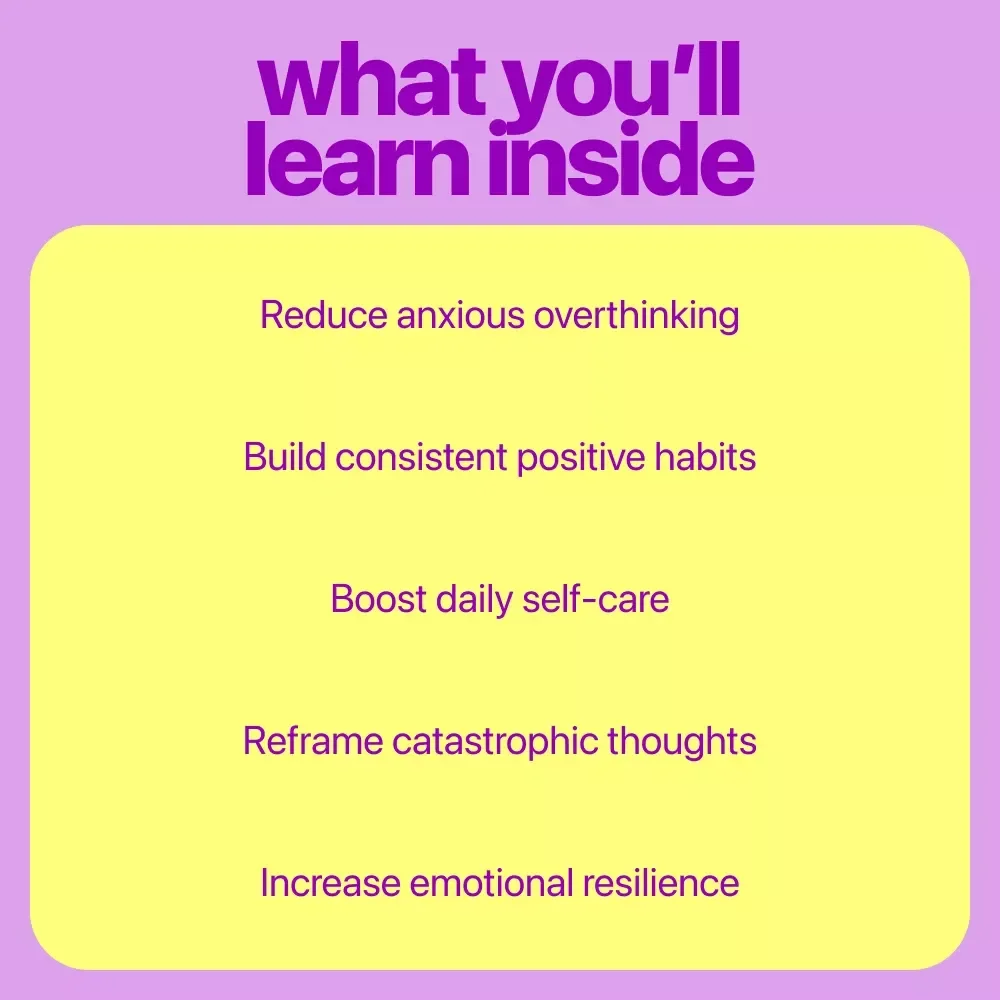 what you’ll learn inside

Reduce anxious overthinking

Build consistent positive habits

Boost daily self-care

Reframe catastrophic thoughts

Increase emotional resilience